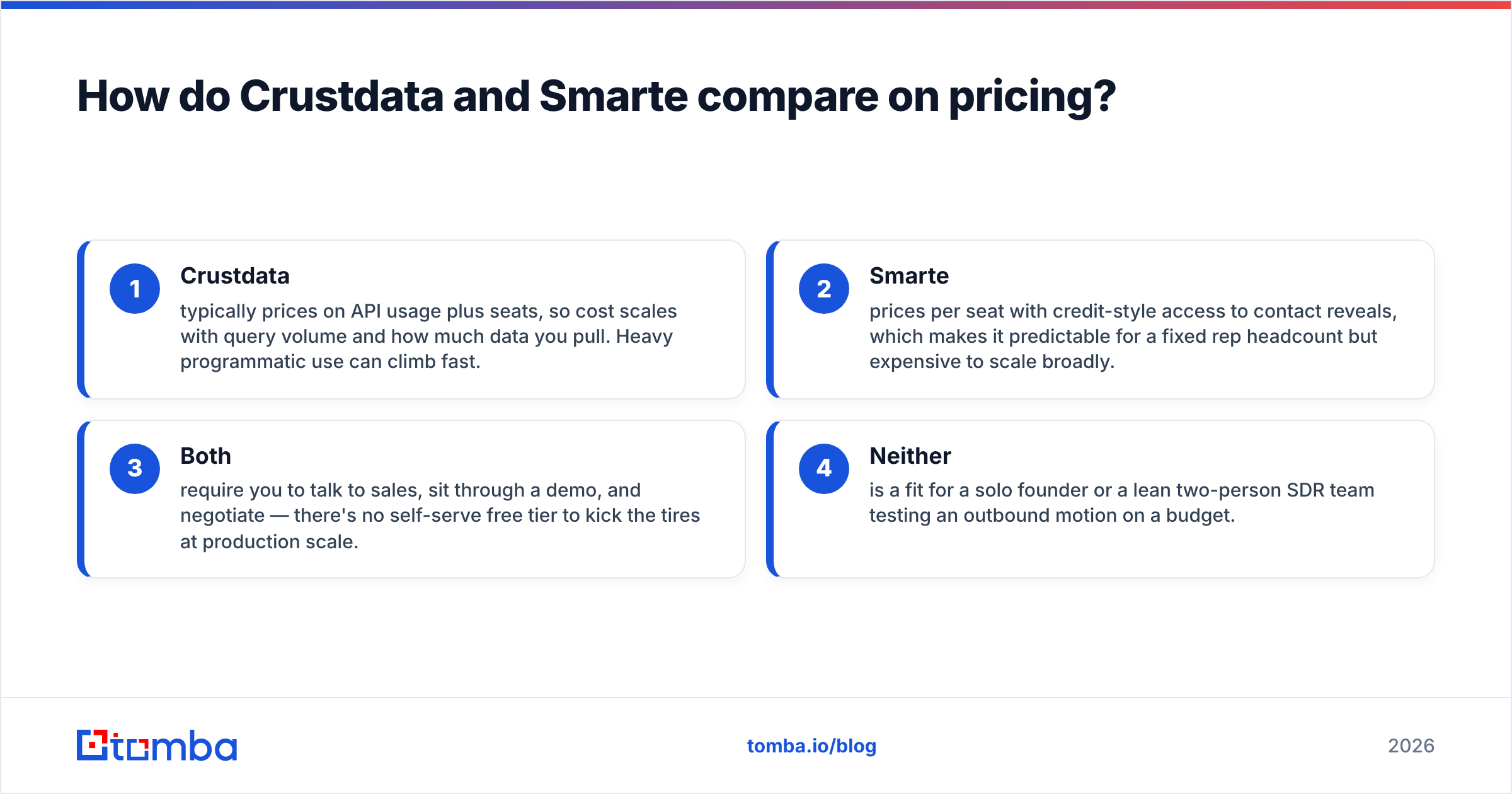 How do Crustdata and Smarte compare on pricing?

1
Crustdata
typically prices on API usage plus seats, so cost scales with query volume and how much data you pull. Heavy programmatic use can climb fast.

2
Smarte
prices per seat with credit-style access to contact reveals, which makes it predictable for a fixed rep headcount but expensive to scale broadly.

3
Both
require you to talk to sales, sit through a demo, and negotiate — there's no self-serve free tier to kick the tires at production scale.

4
Neither
is a fit for a solo founder or a lean two-person SDR team testing an outbound motion on a budget.

tomba

tomba.io/blog

2026